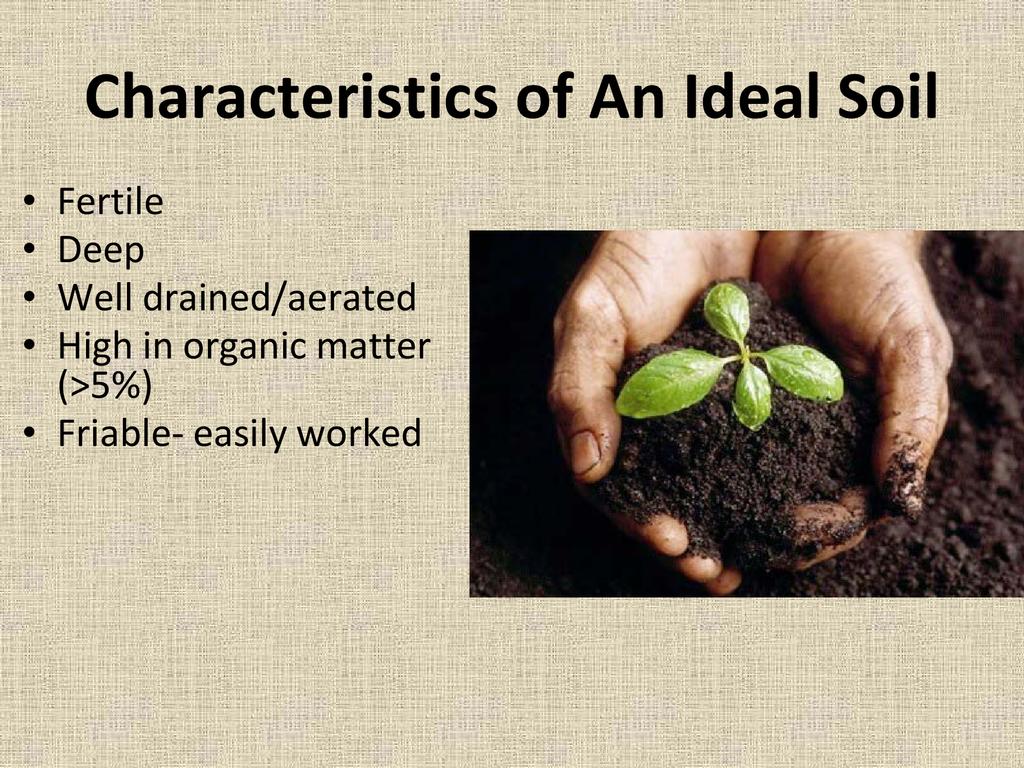 Characteristics of An Ideal Soil

• Fertile
• Deep
• Well drained/aerated
• High in organic matter (>5%)
• Friable- easily worked